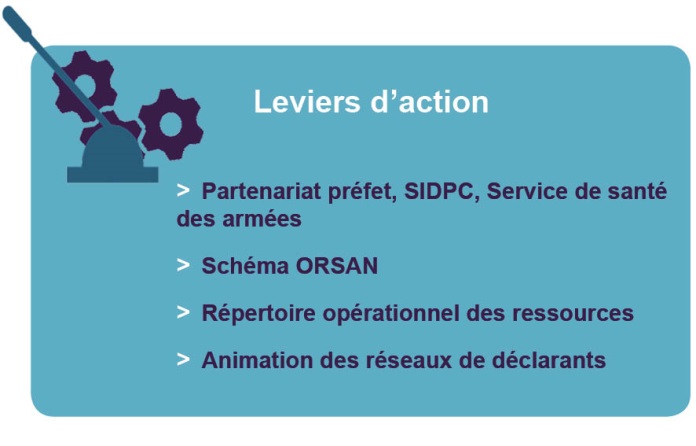 Leviers d’action

> Partenariat préfet, SIDPC, Service de santé des armées

> Schéma ORSAN

> Répertoire opérationnel des ressources

> Animation des réseaux de déclarants